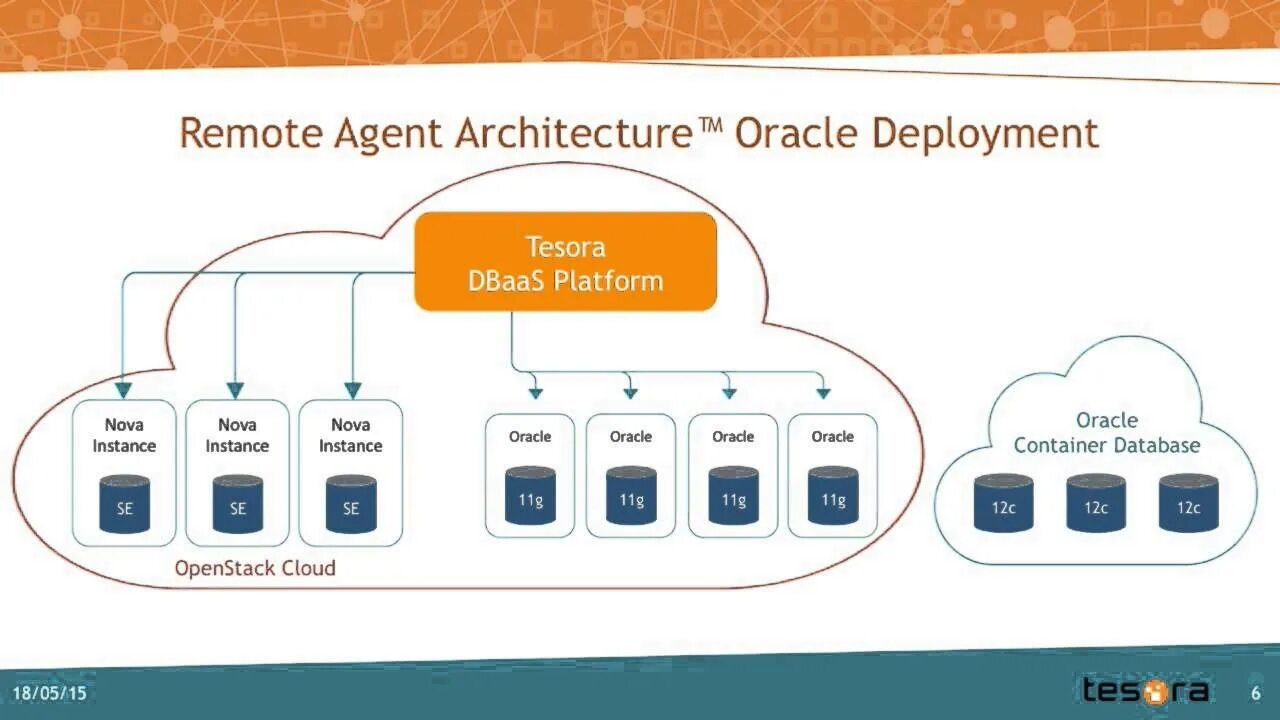 Remote Agent Architecture™ Oracle Deployment

Tesora
DBaaS Platform

Nova Instance
SE

Nova Instance
SE

Nova Instance
SE

Oracle
11g

Oracle
11g

Oracle
11g

Oracle
11g

OpenStack Cloud

Oracle
Container Database

12c

12c

12c

18/05/15

tesora

6